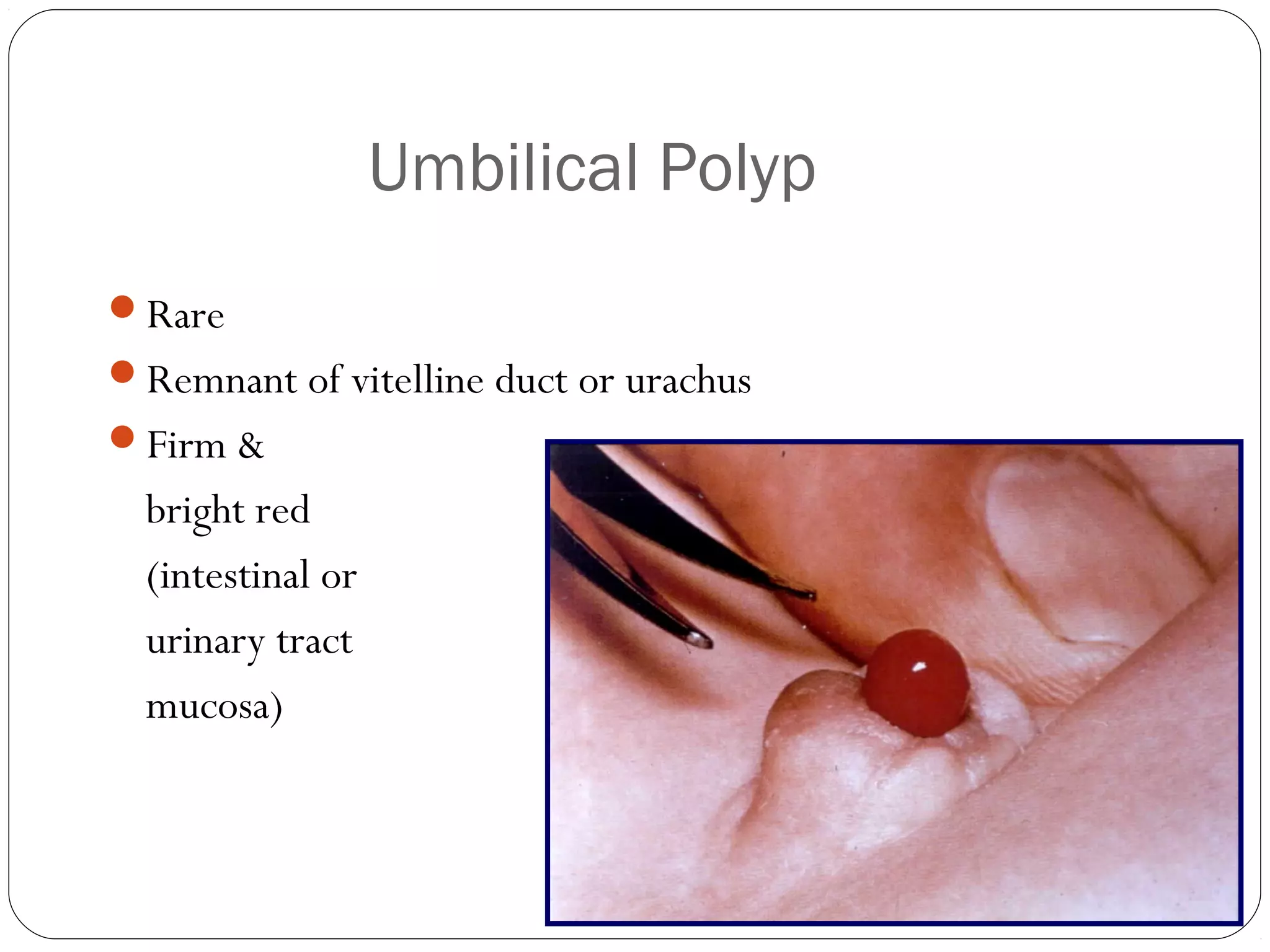 Umbilical Polyp

- Rare
- Remnant of vitelline duct or urachus
- Firm & bright red (intestinal or urinary tract mucosa)